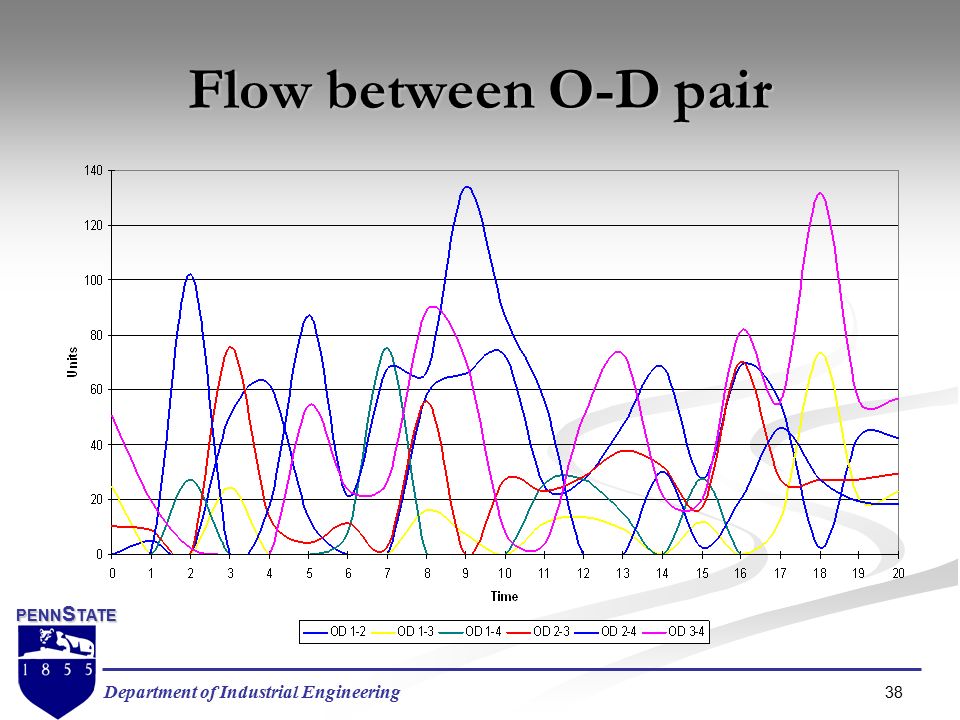 Flow between O-D pair

140
120
100
80
60
40
20
0

Units

0 1 2 3 4 5 6 7 8 9 10 11 12 13 14 15 16 17 18 19 20

Time

OD 1-2 OD 1-3 OD 1-4 OD 2-3 OD 2-4 OD 3-4

PENNSTATE
1 8 5 5

Department of Industrial Engineering

38